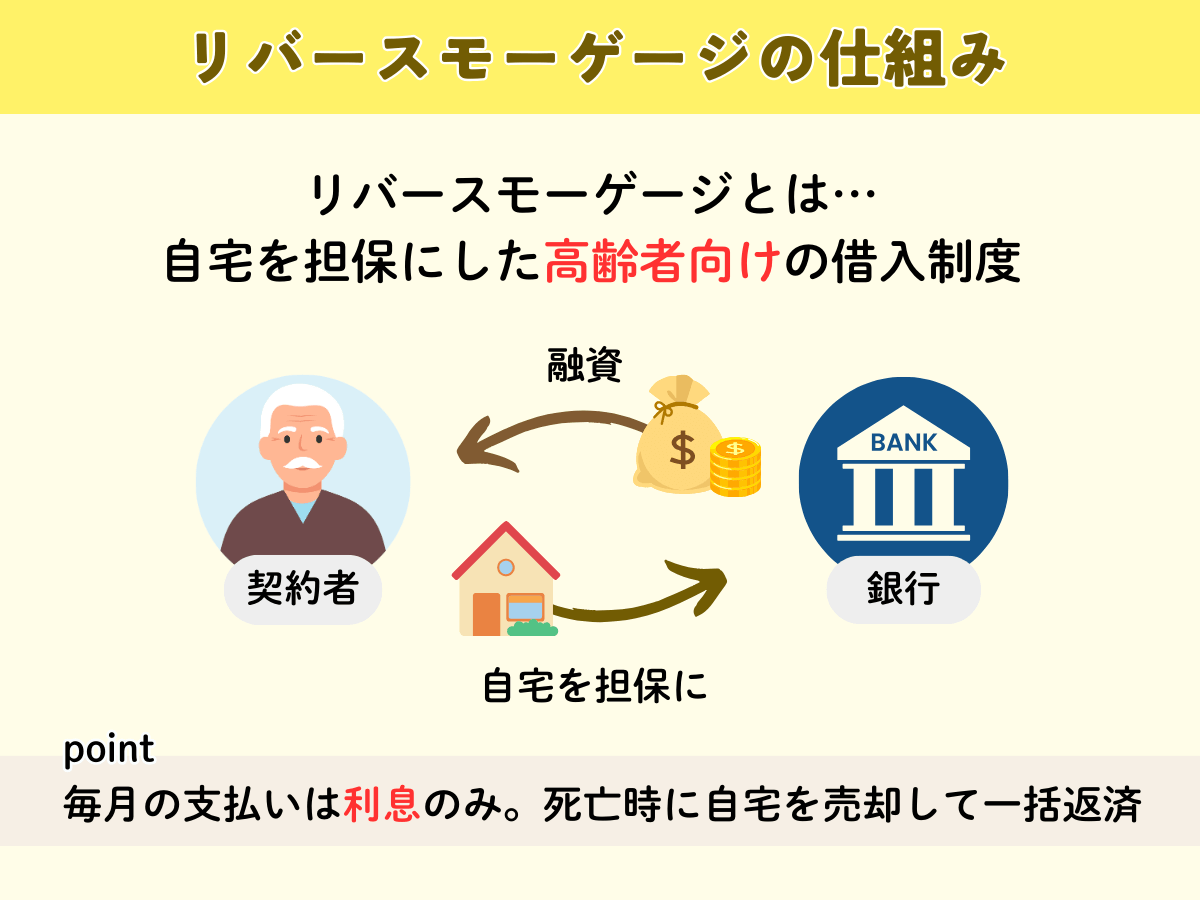 リバースモーゲージの仕組み

リバースモーゲージとは…
自宅を担保にした高齢者向けの借入制度

融資

$

$

BANK

契約者

銀行

自宅を担保に

point
毎月の支払いは利息のみ。死亡時に自宅を売却して一括返済